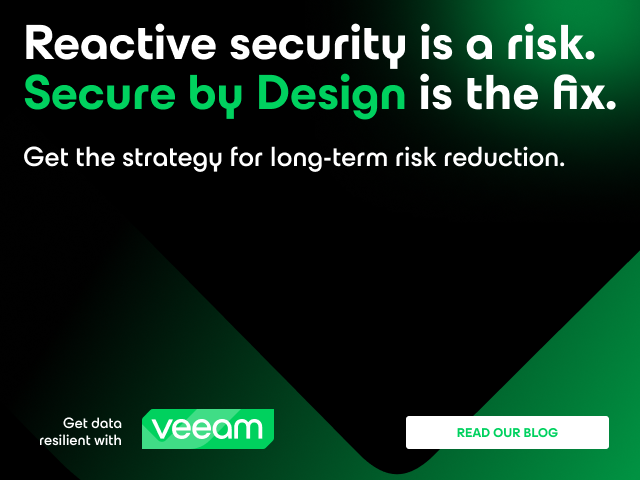 Reactive security is a risk.
Secure by Design is the fix.

Get the strategy for long-term risk reduction.

Get data resilient with

veeam

READ OUR BLOG